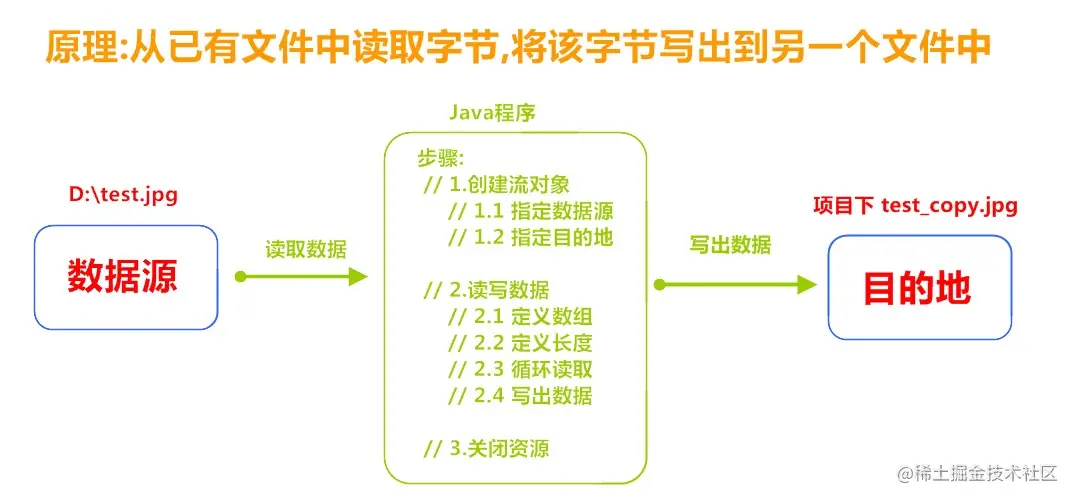 原理:从已有文件中读取字节,将该字节写出到另一个文件中

D:\test.jpg

数据源

读取数据

Java程序

步骤:
// 1.创建流对象
// 1.1 指定数据源
// 1.2 指定目的地

// 2.读写数据
// 2.1 定义数组
// 2.2 定义长度
// 2.3 循环读取
// 2.4 写出数据

// 3.关闭资源

写出数据

项目下 test_copy.jpg

目的地

@稀土掘金技术社区